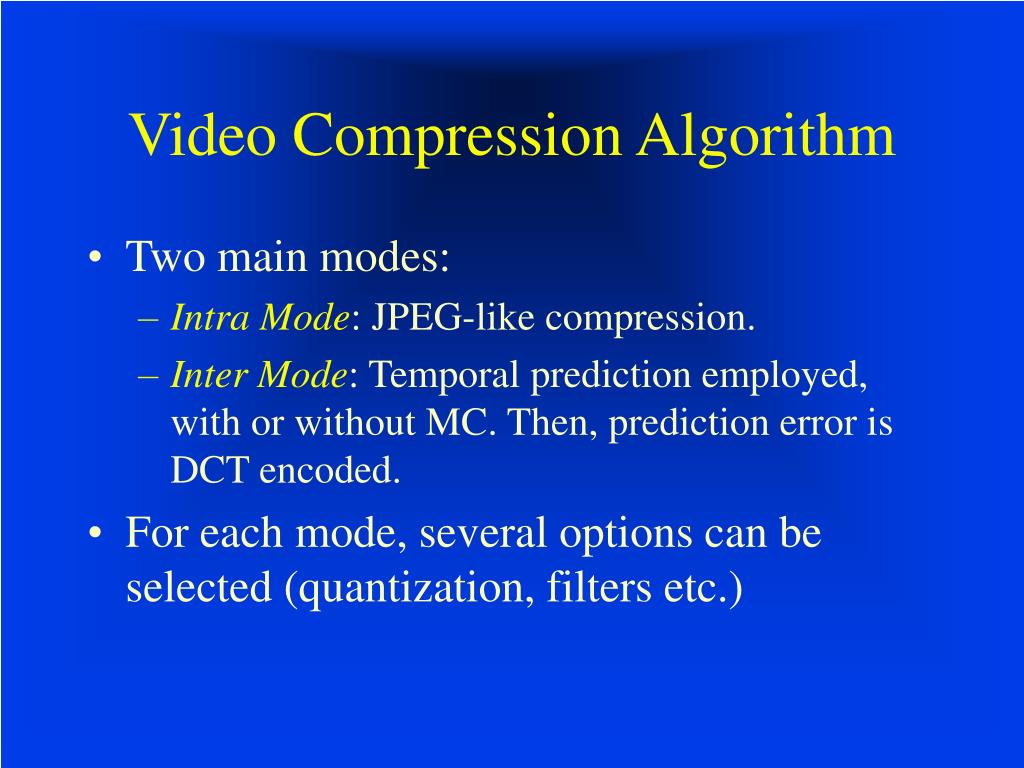 Video Compression Algorithm

• Two main modes:
– Intra Mode: JPEG-like compression.
– Inter Mode: Temporal prediction employed, with or without MC. Then, prediction error is DCT encoded.

• For each mode, several options can be selected (quantization, filters etc.)